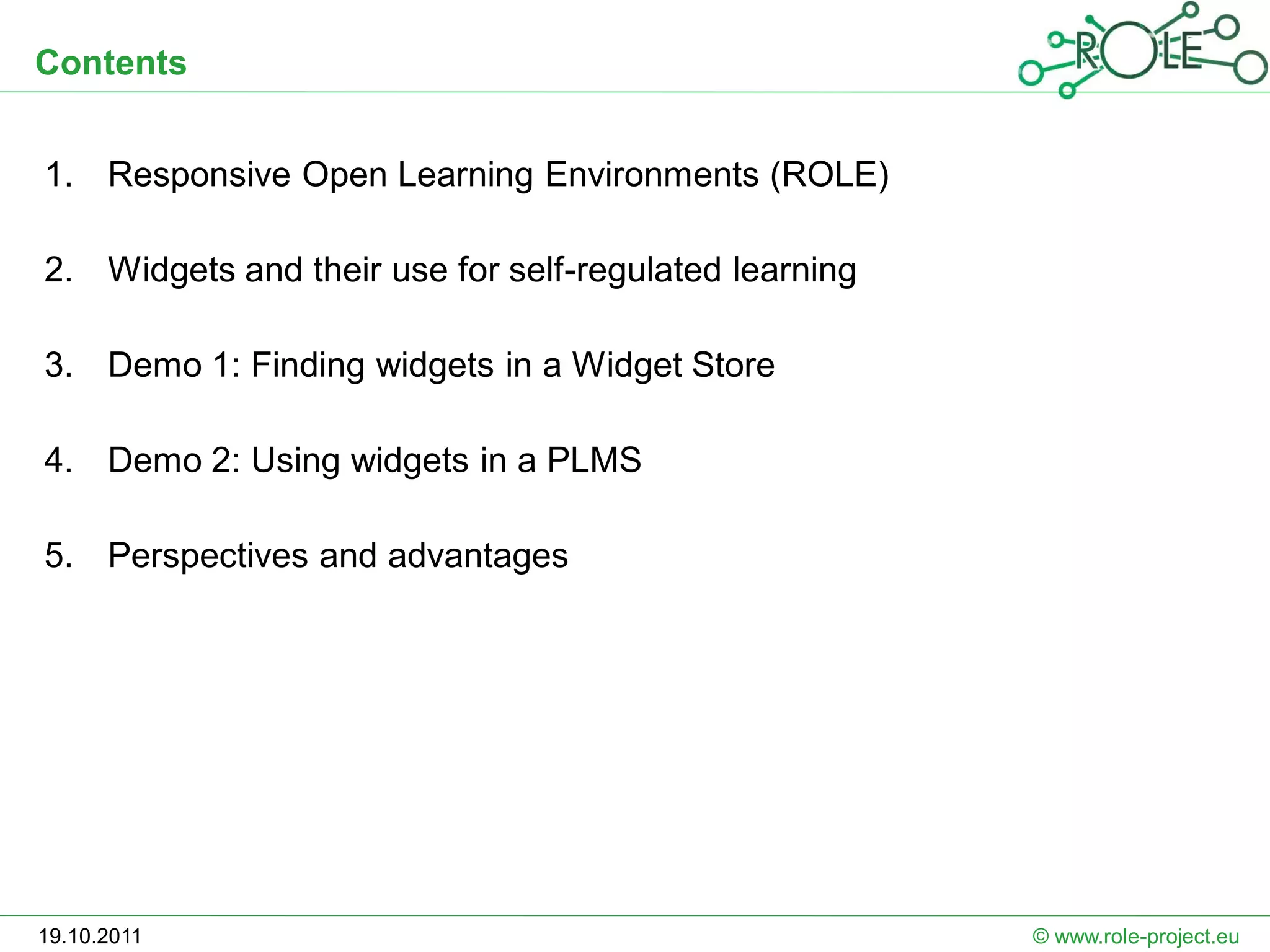 Contents

ROLE

1. Responsive Open Learning Environments (ROLE)

2. Widgets and their use for self-regulated learning

3. Demo 1: Finding widgets in a Widget Store

4. Demo 2: Using widgets in a PLMS

5. Perspectives and advantages

19.10.2011

© www.role-project.eu